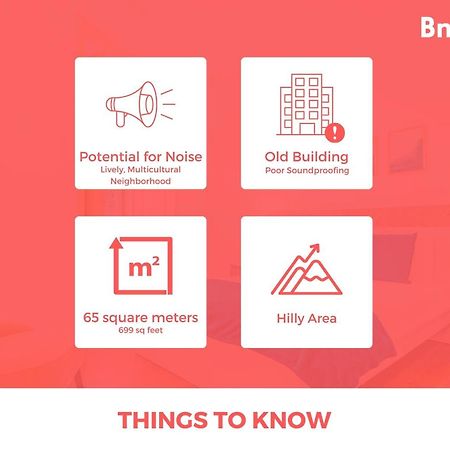 Bn

Potential for Noise
Lively, Multicultural Neighborhood

Old Building
Poor Soundproofing

$m^2$

65 square meters
699 sq feet

Hilly Area

THINGS TO KNOW